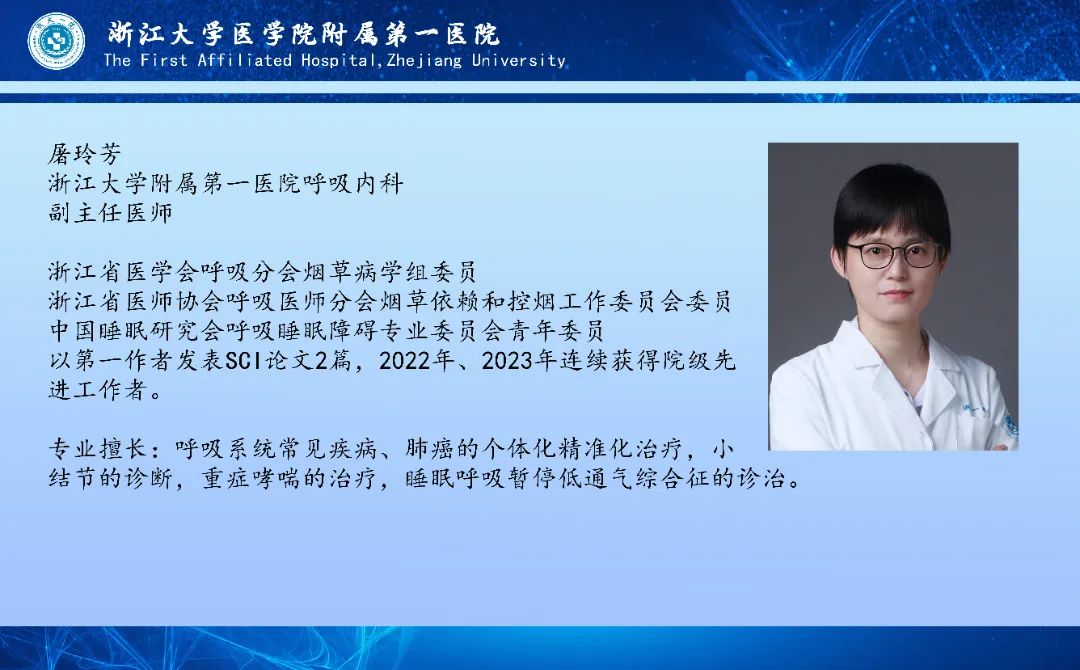 浙江大学医学院附属第一医院
The First Affiliated Hospital,Zhejiang University

屠玲芳
浙江大学附属第一医院呼吸内科
副主任医师

浙江省医学会呼吸分会烟草病学组委员
浙江省医师协会呼吸医师分会烟草依赖和控烟工作委员会委员
中国睡眠研究会呼吸睡眠障碍专业委员会青年委员
以第一作者发表SCI论文2篇，2022年、2023年连续获得院级先进工作者。

专业擅长：呼吸系统常见疾病、肺癌的个体化精准化治疗，小结节的诊断，重症哮喘的治疗，睡眠呼吸暂停低通气综合征的诊治。